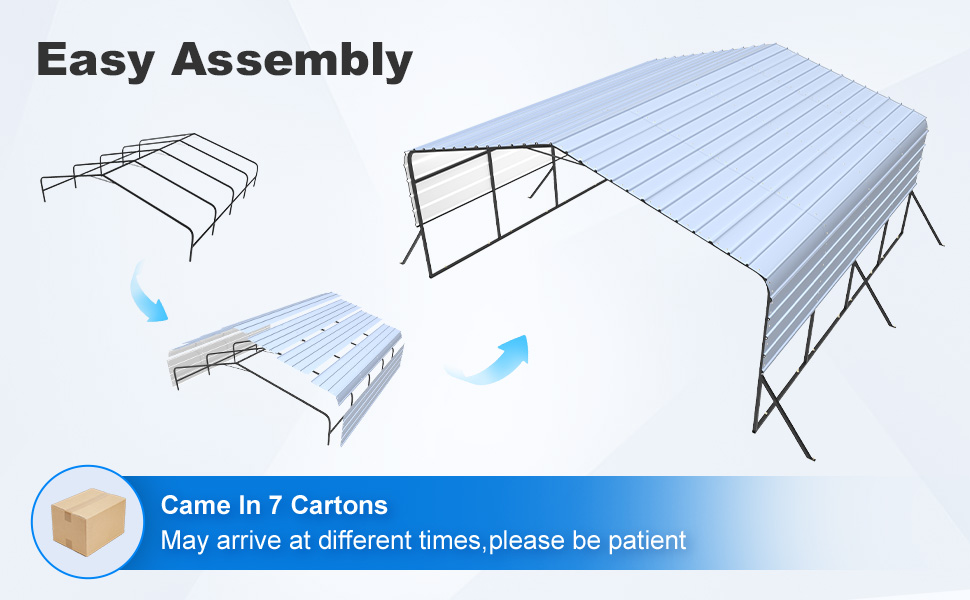 Easy Assembly

Came In 7 Cartons
May arrive at different times,please be patient